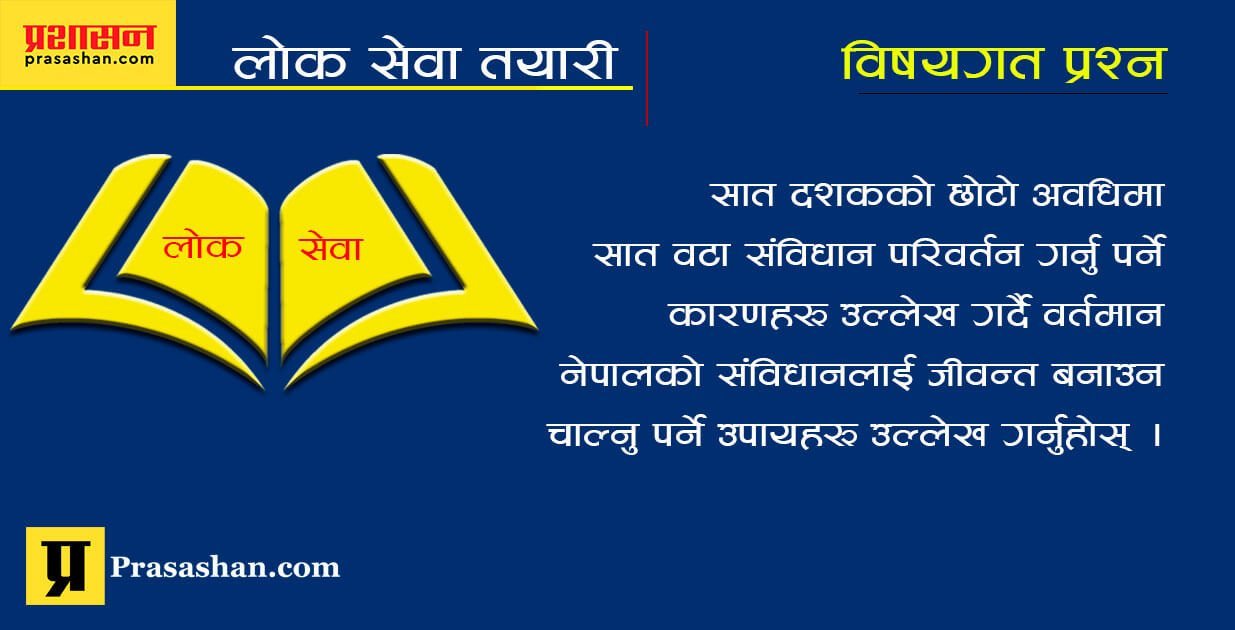 प्रशासन
prasashan.com

लोक सेवा तयारी

विषयगत प्रश्न

लोक सेवा

सात दशकको छोटो अवधिमा सात वटा संविधान परिवर्तन गर्नु पर्ने कारणहरु उल्लेख गर्दै वर्तमान नेपालको संविधानलाई जीवन्त बनाउन चाल्नु पर्ने उपायहरु उल्लेख गर्नुहोस् ।

प्र

Prasashan.com